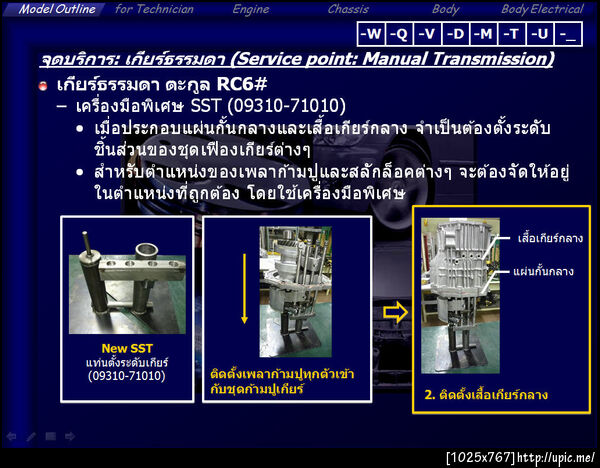 Model Outline for Technician Engine Chassis Body Body Electrical

-W -Q -V -D -M -T -U -_

จุดบริการ: เกียร์ธรรมดา (Service point: Manual Transmission)

เกียร์ธรรมดา ตะกูล RC6#

– เครื่องมือพิเศษ SST (09310-71010)

• เมื่อประกอบแผ่นกั้นกลางและเสื้อเกียร์กลาง จำเป็นต้องตั้งระดับชิ้นส่วนของชุดเฟืองเกียร์ต่างๆ

• สำหรับตำแหน่งของเพลาก้ามปูและสลักล็อคต่างๆ จะต้องจัดให้อยู่ในตำแหน่งที่ถูกต้อง โดยใช้เครื่องมือพิเศษ

New SST
แท่นตั้งระดับเกียร์
(09310-71010)

ติดตั้งเพลาก้ามปูทุกตัวเข้ากับชุดก้ามปูเกียร์

เสื้อเกียร์กลาง

แผ่นกั้นกลาง

2. ติดตั้งเสื้อเกียร์กลาง

[1025x767] http://upic.me/